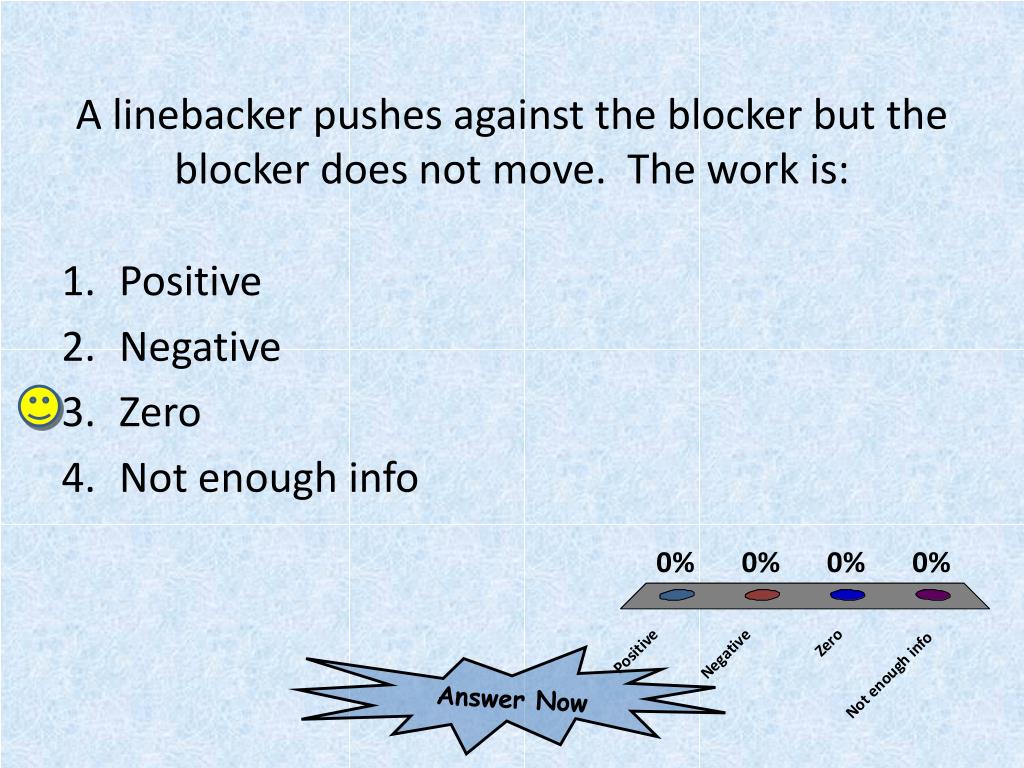 A linebacker pushes against the blocker but the blocker does not move. The work is:

1. Positive
2. Negative
3. Zero
4. Not enough info

0%
0%
0%
0%

Positive
Negative
Zero
Not enough info

Answer Now